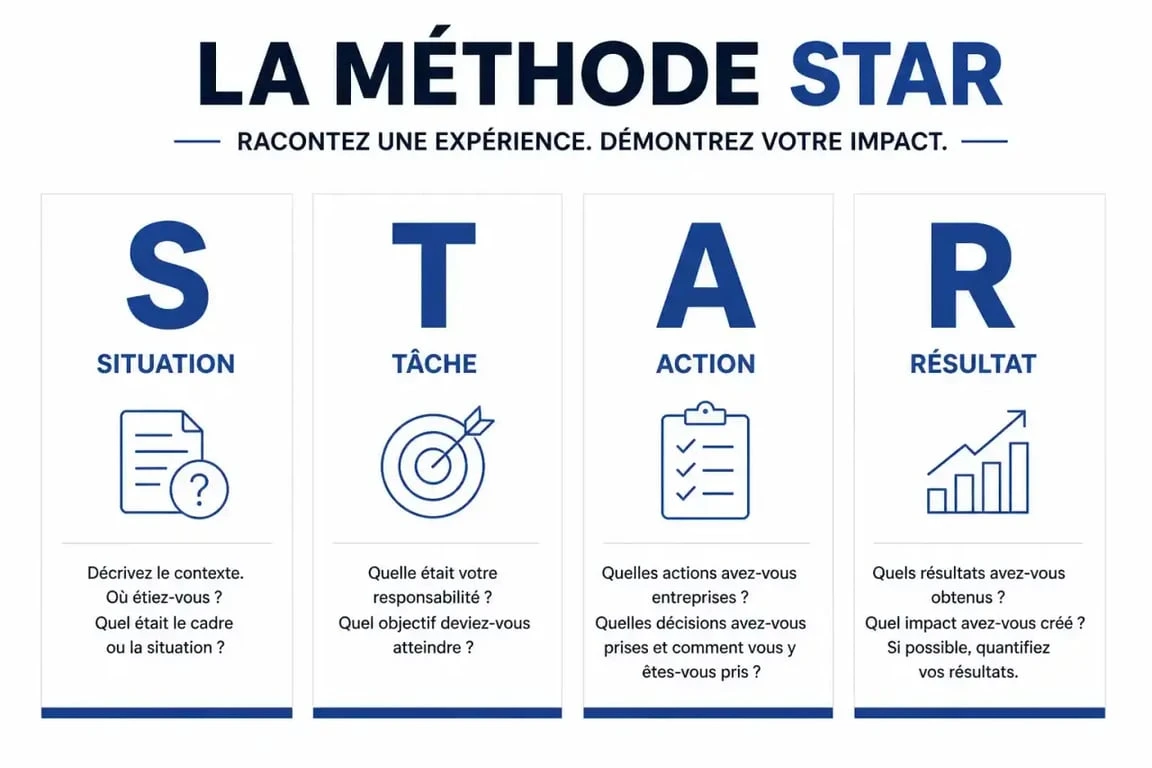 LA MÉTHODE STAR

RACONTEZ UNE EXPÉRIENCE. DÉMONTREZ VOTRE IMPACT.

S
SITUATION

Décrivez le contexte. Où étiez-vous ? Quel était le cadre ou la situation ?

T
TÂCHE

Quelle était votre responsabilité ? Quel objectif deviez-vous atteindre ?

A
ACTION

Quelles actions avez-vous entreprises ? Quelles décisions avez-vous prises et comment vous y êtes-vous pris ?

R
RÉSULTAT

Quels résultats avez-vous obtenus ? Quel impact avez-vous créé ? Si possible, quantifiez vos résultats.